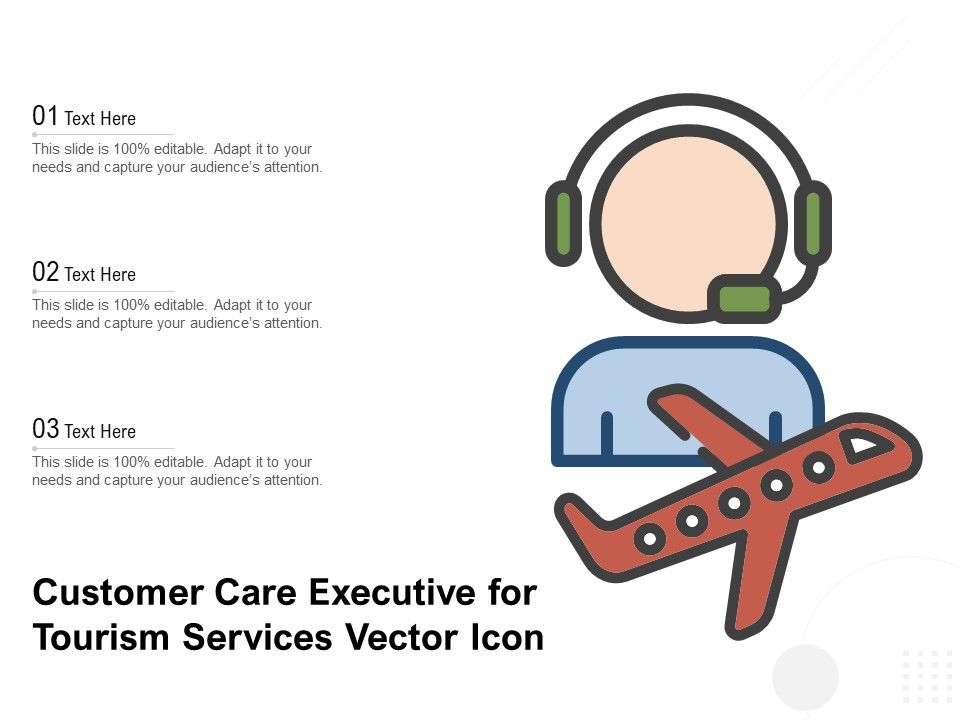 01 Text Here
This slide is 100% editable. Adapt it to your needs and capture your audience's attention.

02 Text Here
This slide is 100% editable. Adapt it to your needs and capture your audience's attention.

03 Text Here
This slide is 100% editable. Adapt it to your needs and capture your audience's attention.

Customer Care Executive for Tourism Services Vector Icon